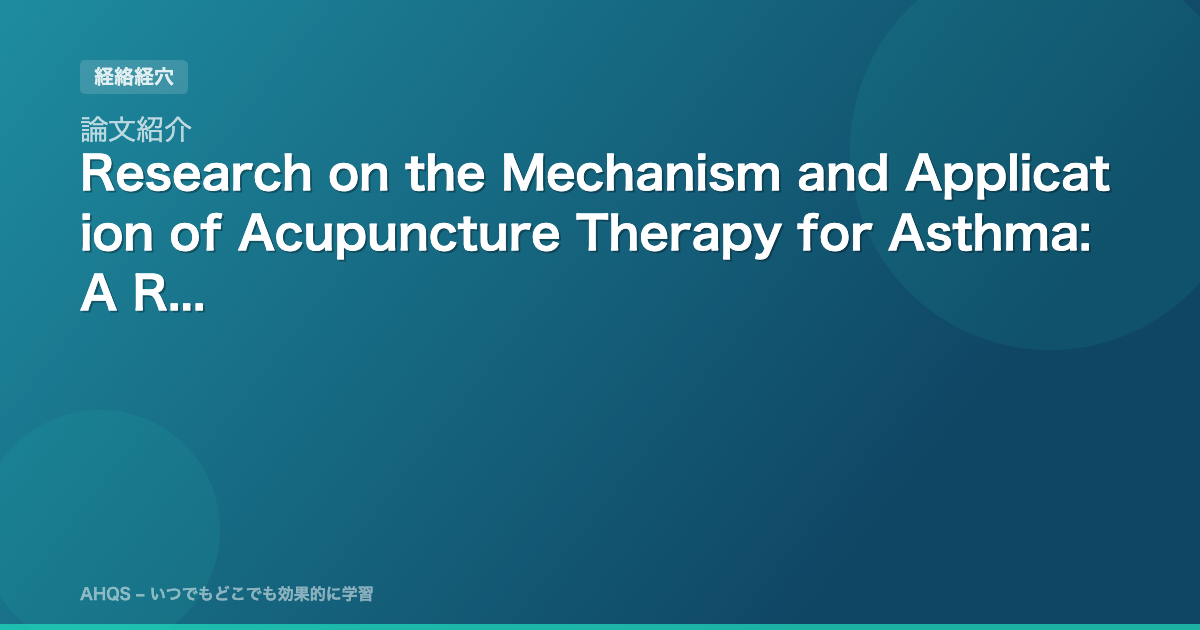 経絡経穴

論文紹介

Research on the Mechanism and Application of Acupuncture Therapy for Asthma: A R...

AHQS – いつでもどこでも効果的に学習